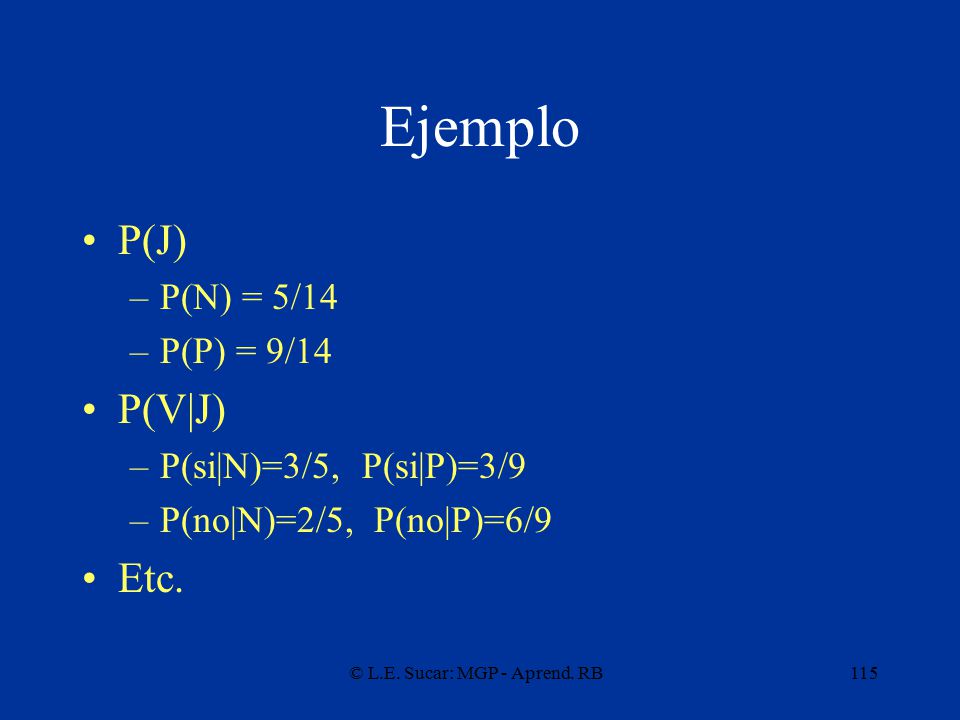 Ejemplo

• P(J)
– P(N) = 5/14
– P(P) = 9/14
• P(V|J)
– P(si|N)=3/5, P(si|P)=3/9
– P(no|N)=2/5, P(no|P)=6/9
• Etc.

© L.E. Sucar: MGP - Aprend. RB 115